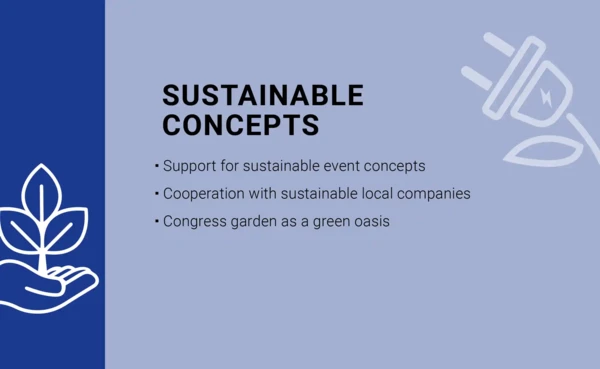 SUSTAINABLE CONCEPTS

• Support for sustainable event concepts
• Cooperation with sustainable local companies
• Congress garden as a green oasis